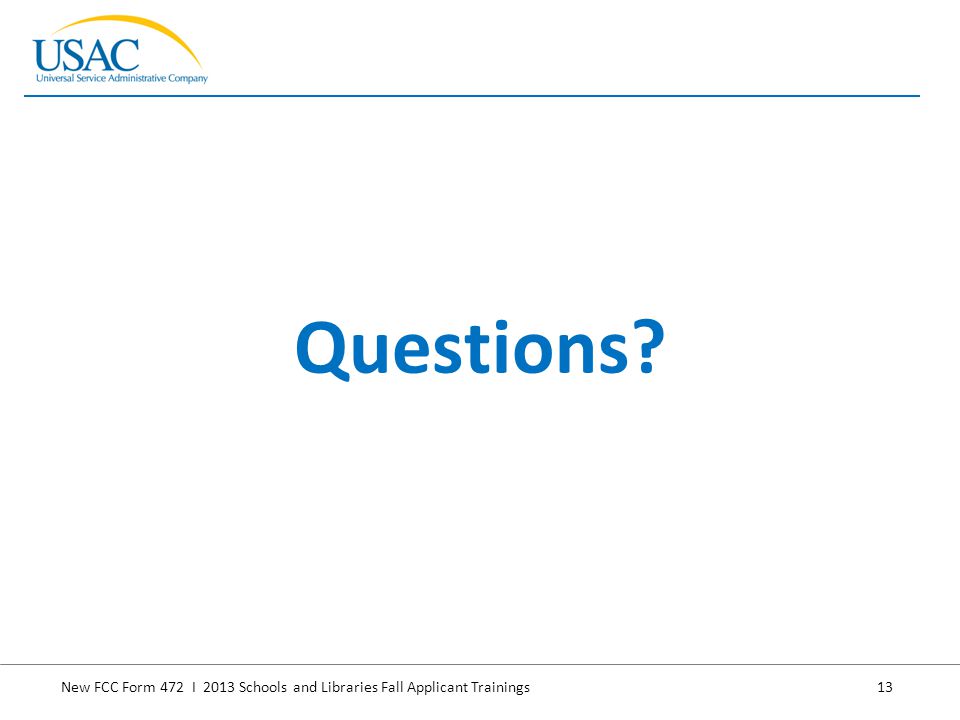 USAC
Universal Service Administrative Company

Questions?

New FCC Form 472 I 2013 Schools and Libraries Fall Applicant Trainings

13